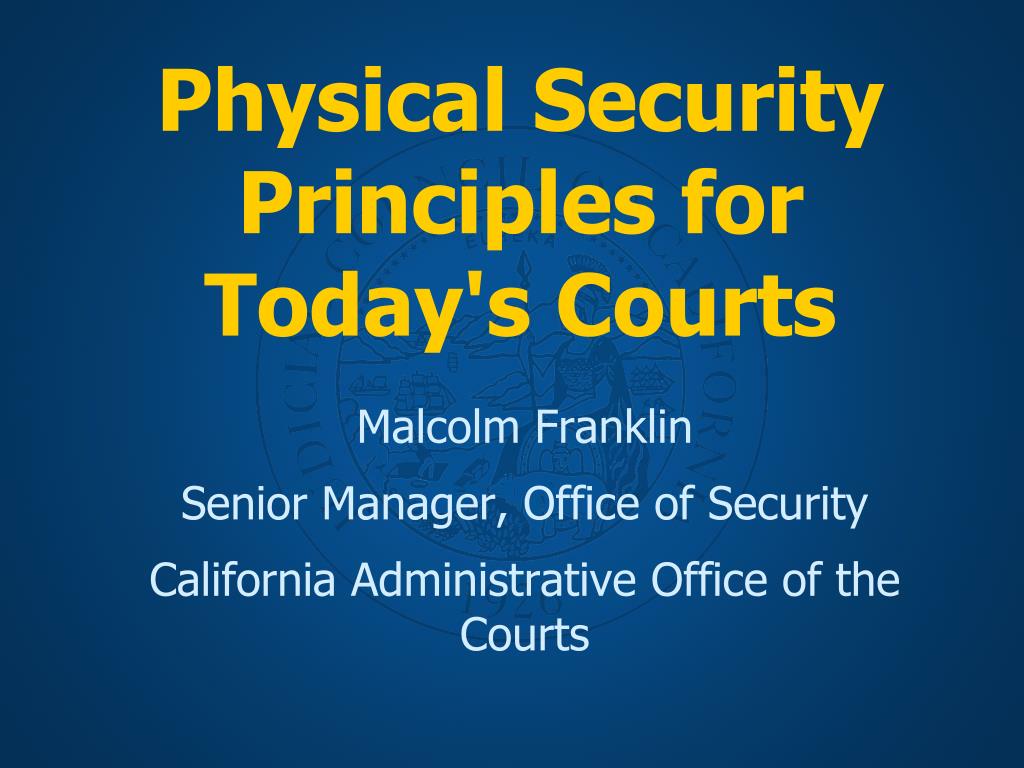 Physical Security Principles for Today's Courts

Malcolm Franklin

Senior Manager, Office of Security

California Administrative Office of the Courts